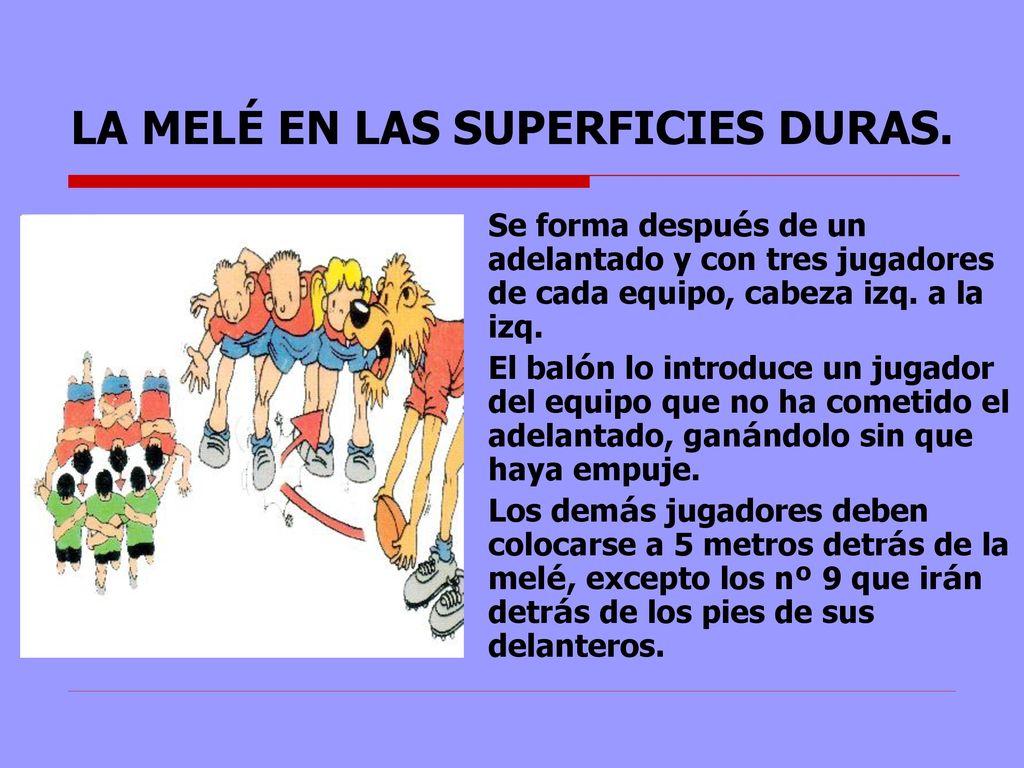 LA MELÉ EN LAS SUPERFICIES DURAS.

Se forma después de un adelantado y con tres jugadores de cada equipo, cabeza izq. a la izq.

El balón lo introduce un jugador del equipo que no ha cometido el adelantado, ganándolo sin que haya empuje.

Los demás jugadores deben colocarse a 5 metros detrás de la melé, excepto los nº 9 que irán detrás de los pies de sus delanteros.